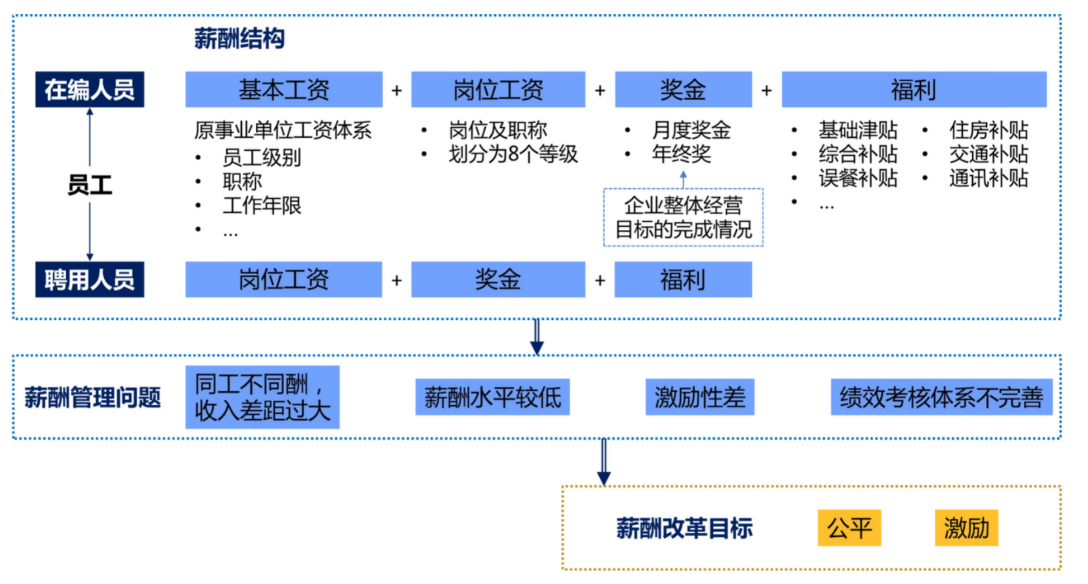 薪酬结构

在编人员

基本工资 + 岗位工资 + 奖金 + 福利

原事业单位工资体系
• 员工级别
• 职称
• 工作年限
• …

• 岗位及职称
• 划分为8个等级

• 月度奖金
• 年终奖

企业整体经营目标的完成情况

• 基础津贴
• 综合补贴
• 误餐补贴
• …

• 住房补贴
• 交通补贴
• 通讯补贴

员工

聘用人员

岗位工资 + 奖金 + 福利

薪酬管理问题

同工不同酬，收入差距过大

薪酬水平较低

激励性差

绩效考核体系不完善

薪酬改革目标

公平

激励